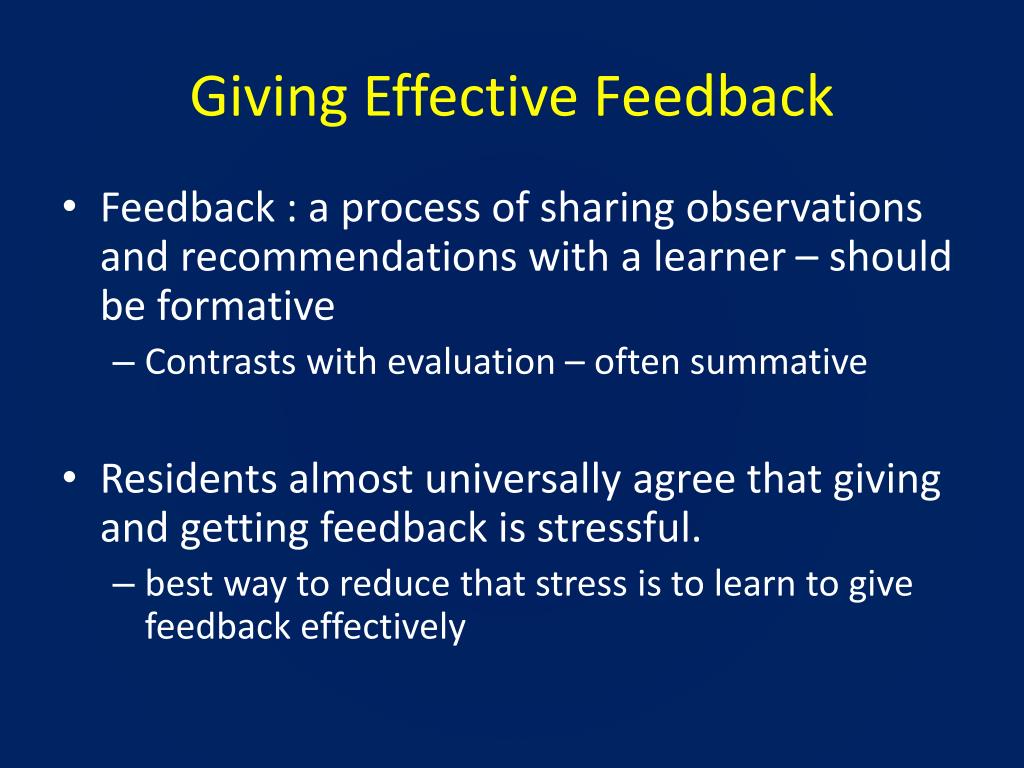 Giving Effective Feedback

• Feedback : a process of sharing observations and recommendations with a learner – should be formative
– Contrasts with evaluation – often summative

• Residents almost universally agree that giving and getting feedback is stressful.
– best way to reduce that stress is to learn to give feedback effectively